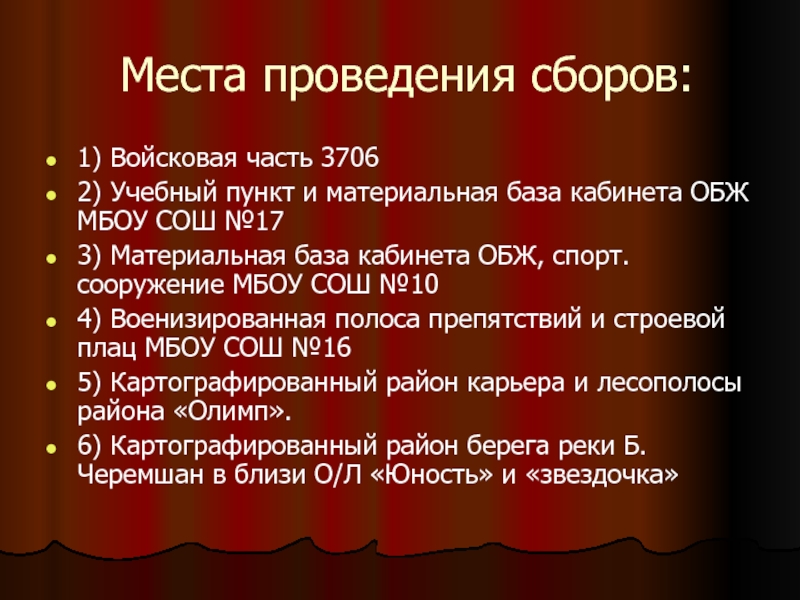 Места проведения сборов:

1) Войсковая часть 3706

2) Учебный пункт и материальная база кабинета ОБЖ МБОУ СОШ №17

3) Материальная база кабинета ОБЖ, спорт. сооружение МБОУ СОШ №10

4) Военизированная полоса препятствий и строевой плац МБОУ СОШ №16

5) Картографированный район карьера и лесополосы района «Олимп».

6) Картографированный район берега реки Б. Черемшан в близи О/Л «Юность» и «звездочка»